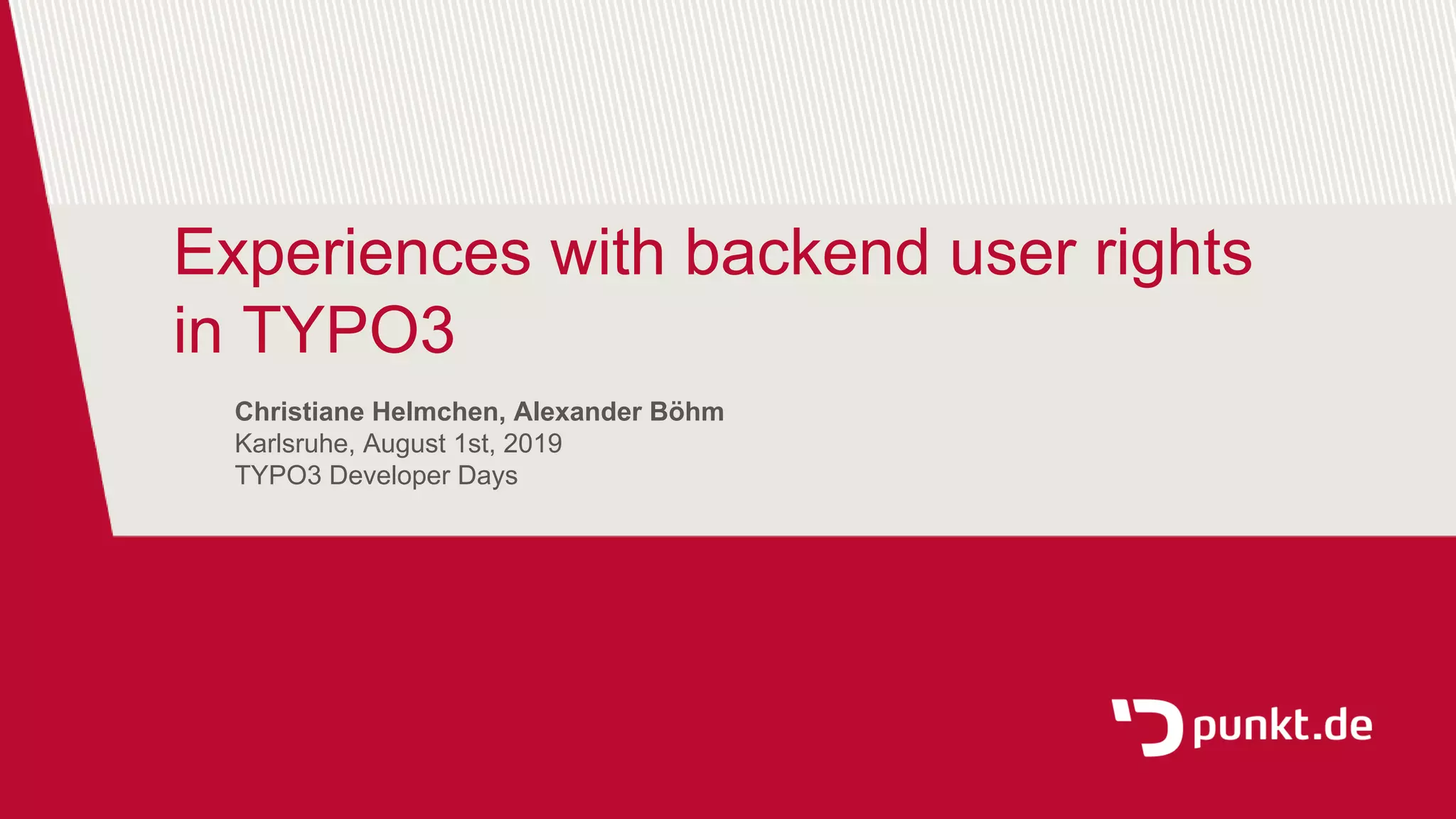 Experiences with backend user rights in TYPO3

Christiane Helmchen, Alexander Böhm
Karlsruhe, August 1st, 2019
TYPO3 Developer Days

punkt.de